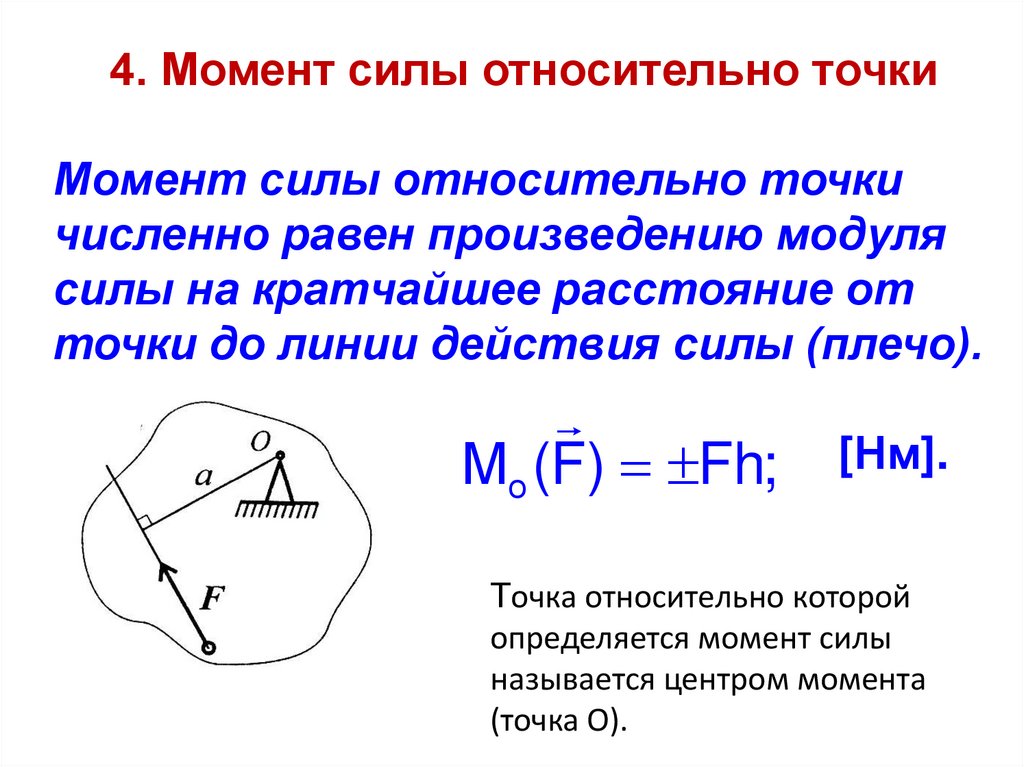 4. Момент силы относительно точки

Момент силы относительно точки численно равен произведению модуля силы на кратчайшее расстояние от точки до линии действия силы (плечо).

O

a

F

$M_o(\vec{F}) = \pm Fh;$

[Нм].

Точка относительно которой определяется момент силы называется центром момента (точка О).